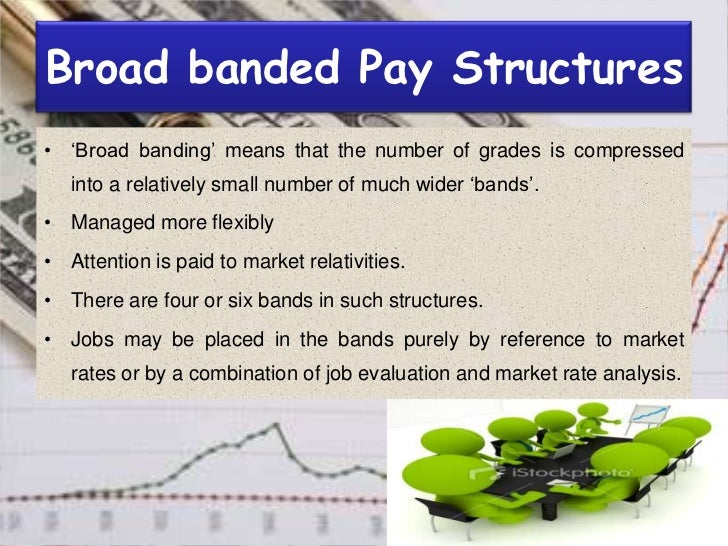 Broad banded Pay Structures

• 'Broad banding' means that the number of grades is compressed into a relatively small number of much wider 'bands'.
• Managed more flexibly
• Attention is paid to market relativities.
• There are four or six bands in such structures.
• Jobs may be placed in the bands purely by reference to market rates or by a combination of job evaluation and market rate analysis.

iStockphoto